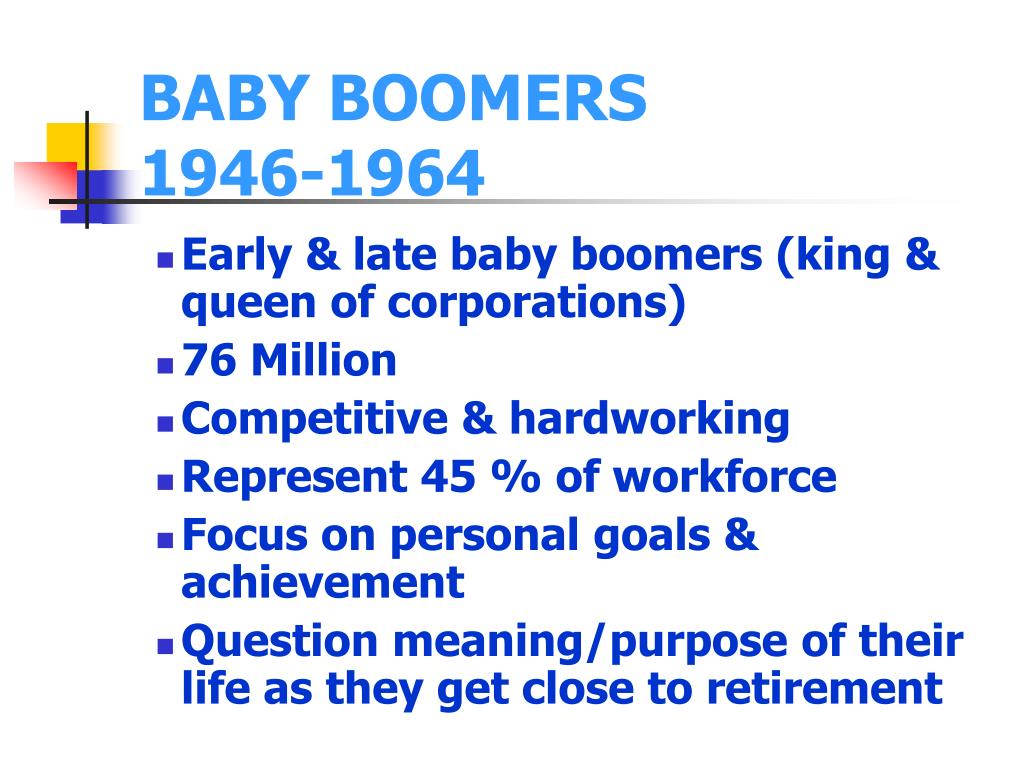 BABY BOOMERS
1946-1964

- Early & late baby boomers (king & queen of corporations)
- 76 Million
- Competitive & hardworking
- Represent 45 % of workforce
- Focus on personal goals & achievement
- Question meaning/purpose of their life as they get close to retirement